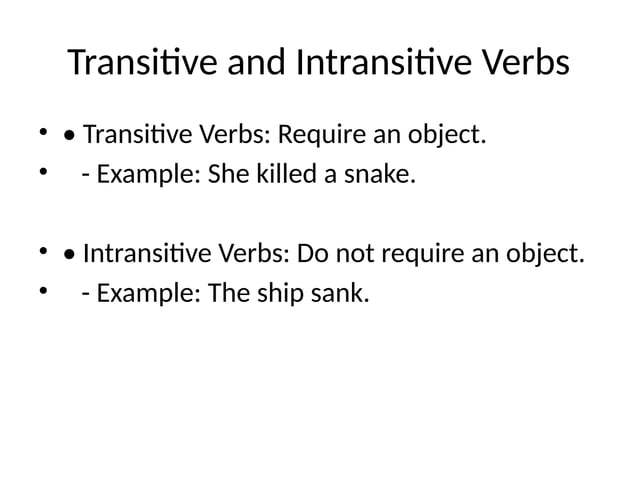 Transitive and Intransitive Verbs

• • Transitive Verbs: Require an object.
•  - Example: She killed a snake.

• • Intransitive Verbs: Do not require an object.
•  - Example: The ship sank.